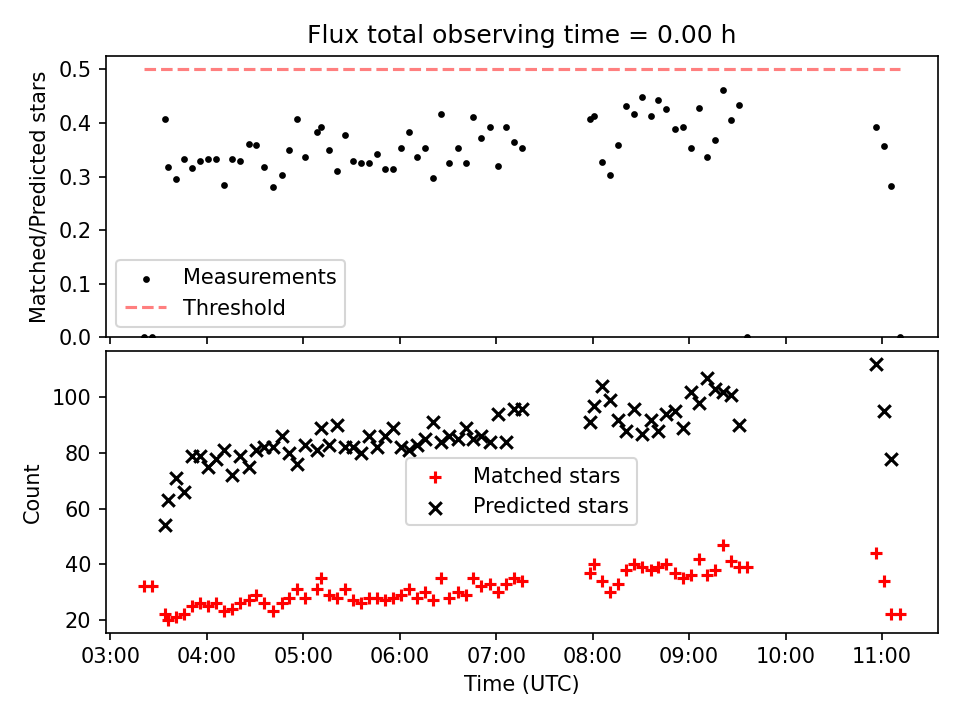 Flux total observing time = 0.00 h

Matched/Predicted stars

0.5
0.4
0.3
0.2
0.1
0.0

Measurements
Threshold

Count

100
80
60
40
20

Matched stars
Predicted stars

03:00 04:00 05:00 06:00 07:00 08:00 09:00 10:00 11:00

Time (UTC)